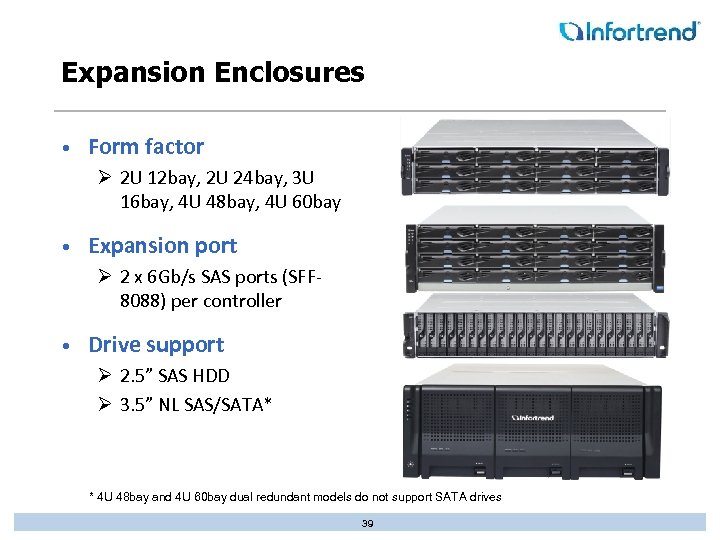 Infortrend

Expansion Enclosures

• Form factor
➢ 2U 12bay, 2U 24bay, 3U 16bay, 4U 48bay, 4U 60bay

• Expansion port
➢ 2 x 6Gb/s SAS ports (SFF-8088) per controller

• Drive support
➢ 2.5” SAS HDD
➢ 3.5” NL SAS/SATA*

Infortrend

* 4U 48bay and 4U 60bay dual redundant models do not support SATA drives

39